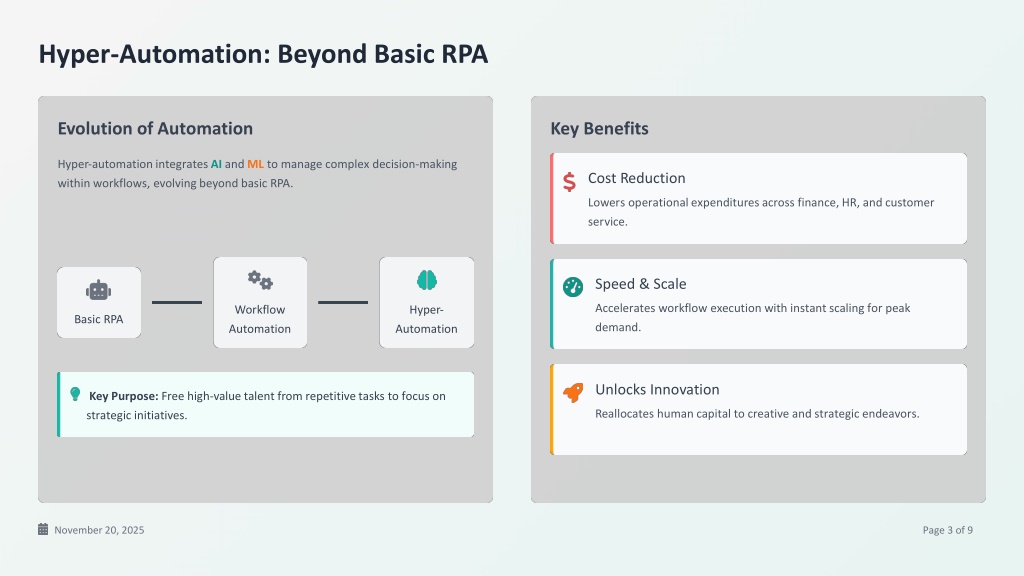 Hyper-Automation: Beyond Basic RPA

Evolution of Automation

Hyper-automation integrates AI and ML to manage complex decision-making within workflows, evolving beyond basic RPA.

Basic RPA

Workflow Automation

Hyper-Automation

Key Purpose: Free high-value talent from repetitive tasks to focus on strategic initiatives.

Key Benefits

Cost Reduction

Lowers operational expenditures across finance, HR, and customer service.

Speed & Scale

Accelerates workflow execution with instant scaling for peak demand.

Unlocks Innovation

Reallocates human capital to creative and strategic endeavors.

November 20, 2025

Page 3 of 9